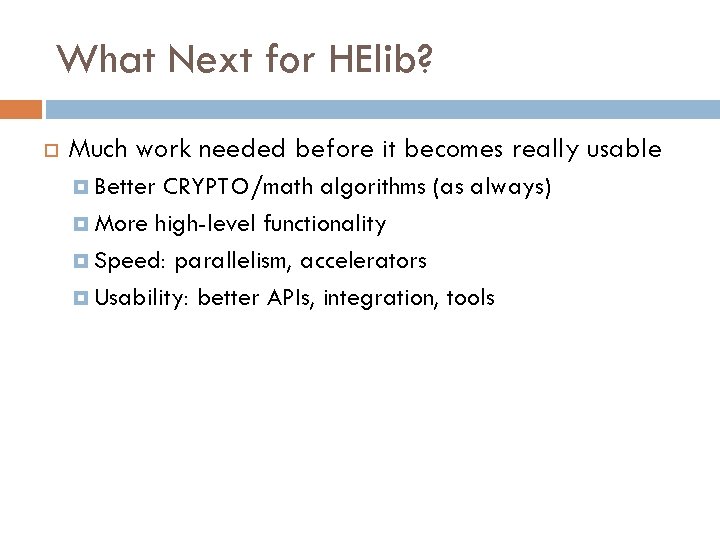 What Next for HElib?

Much work needed before it becomes really usable

Better CRYPTO/math algorithms (as always)

More high-level functionality

Speed: parallelism, accelerators

Usability: better APIs, integration, tools